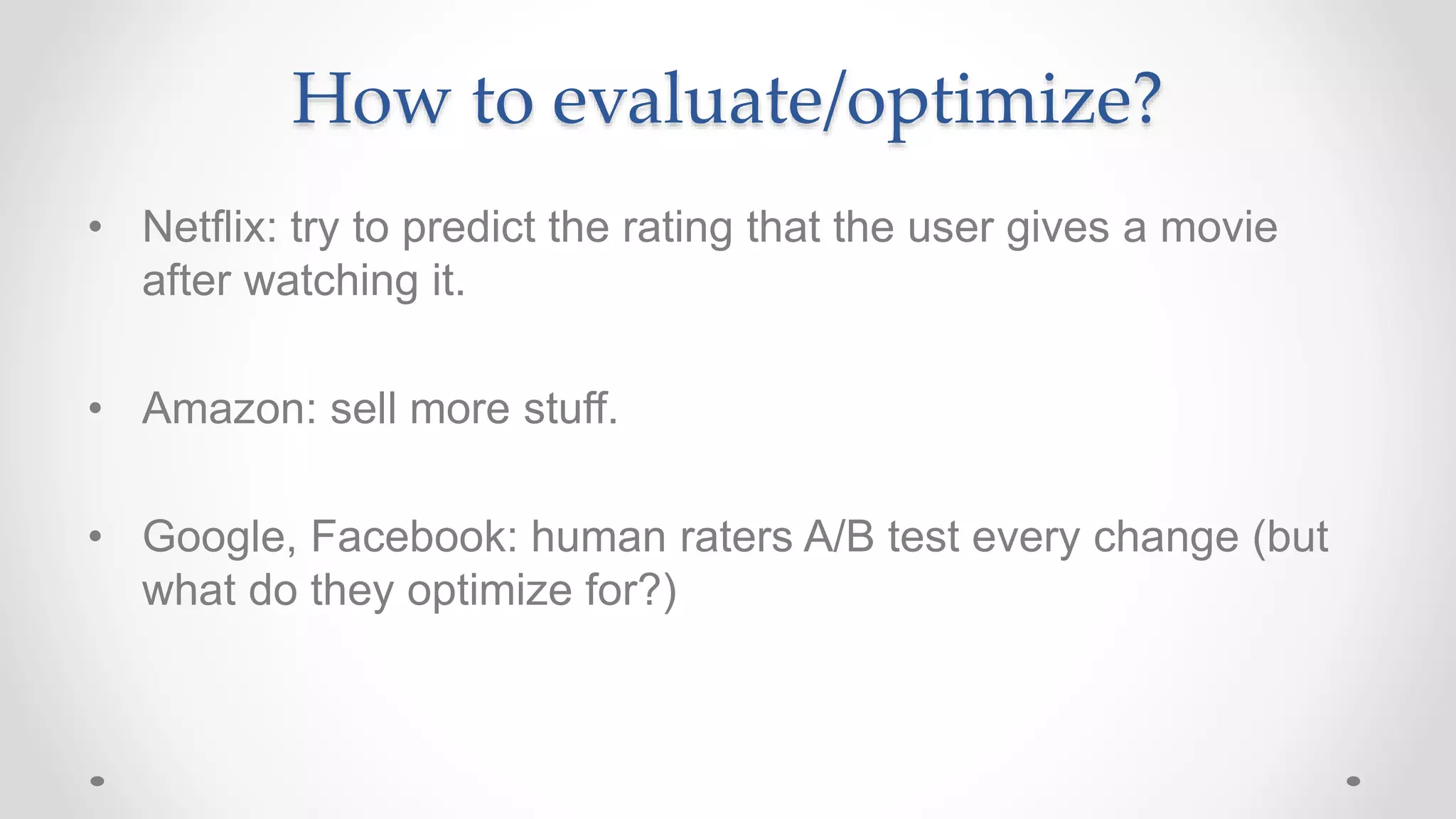 How to evaluate/optimize?

• Netflix: try to predict the rating that the user gives a movie after watching it.

• Amazon: sell more stuff.

• Google, Facebook: human raters A/B test every change (but what do they optimize for?)